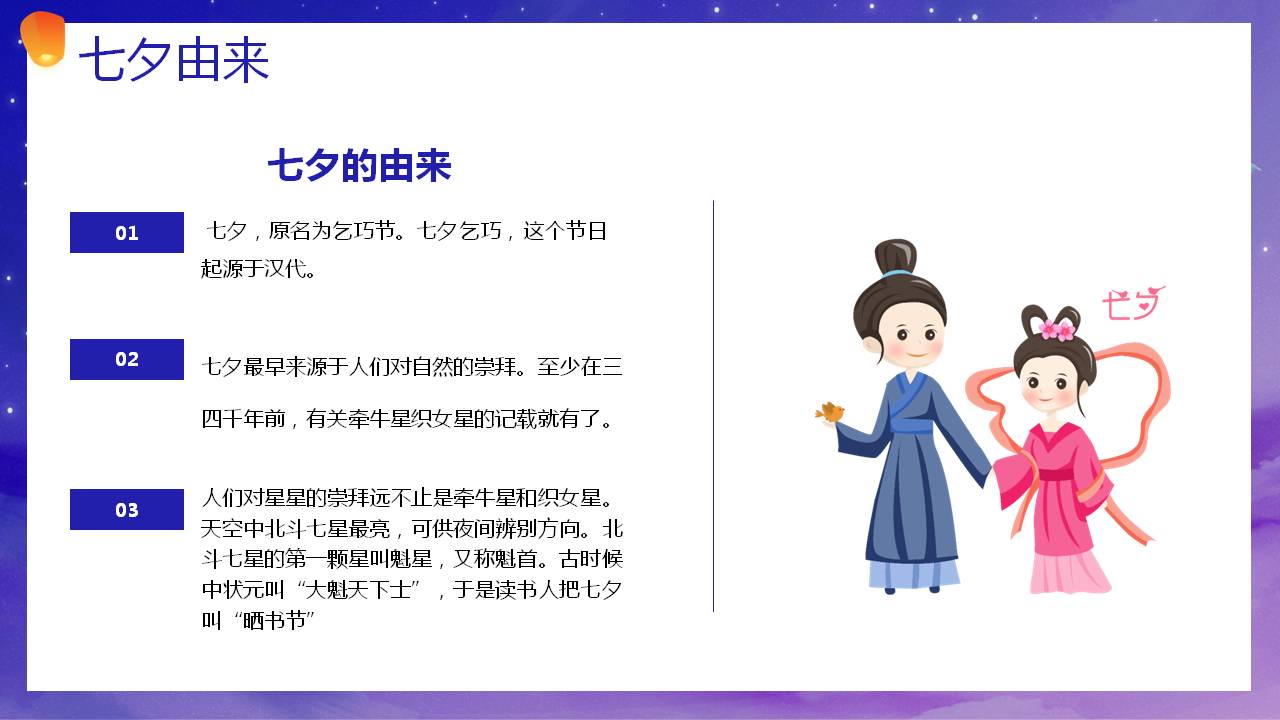 七夕由来

七夕的由来

01

七夕，原名为乞巧节。七夕乞巧，这个节日起源于汉代。

02

七夕最早来源于人们对自然的崇拜。至少在三四千年前，有关牵牛星织女星的记载就有了。

03

人们对星星的崇拜远不止是牵牛星和织女星。天空中北斗七星最亮，可供夜间辨别方向。北斗七星的第一颗星叫魁星，又称魁首。古时候中状元叫“大魁天下士”，于是读书人把七夕叫“晒书节”

七夕